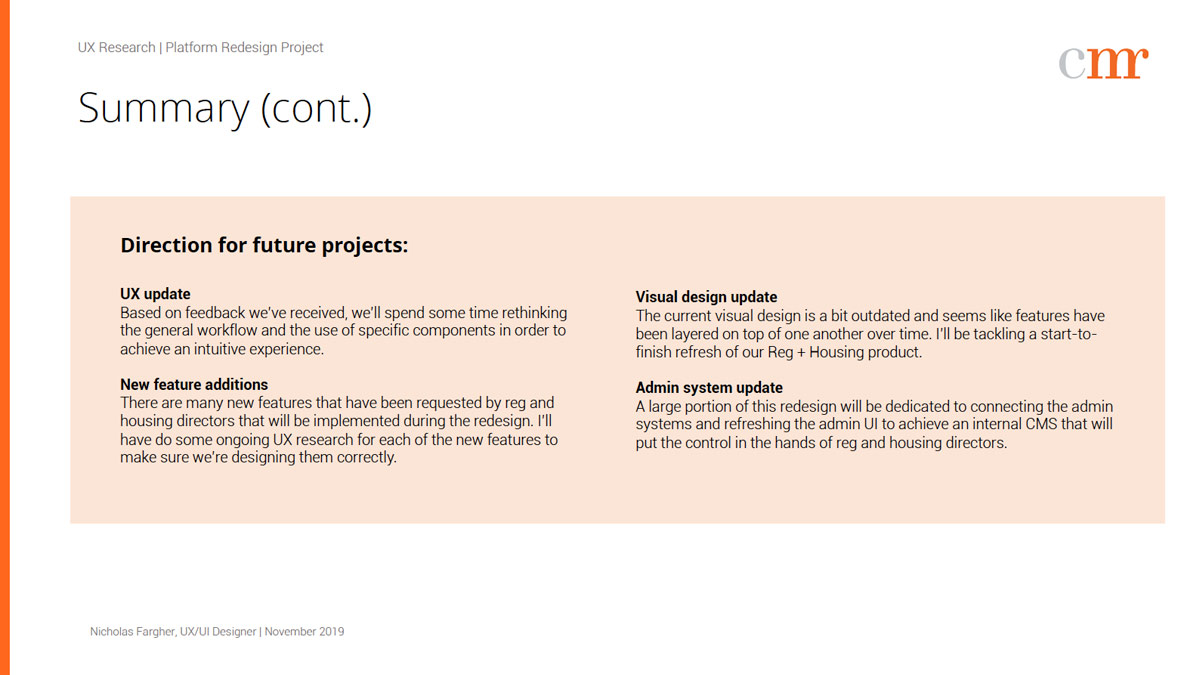 UX Research | Platform Redesign Project

cmr

Summary (cont.)

Direction for future projects:

UX update
Based on feedback we've received, we'll spend some time rethinking the general workflow and the use of specific components in order to achieve an intuitive experience.

New feature additions
There are many new features that have been requested by reg and housing directors that will be implemented during the redesign. I'll have do some ongoing UX research for each of the new features to make sure we're designing them correctly.

Visual design update
The current visual design is a bit outdated and seems like features have been layered on top of one another over time. I'll be tackling a start-to-finish refresh of our Reg + Housing product.

Admin system update
A large portion of this redesign will be dedicated to connecting the admin systems and refreshing the admin UI to achieve an internal CMS that will put the control in the hands of reg and housing directors.

Nicholas Fargher, UX/UI Designer | November 2019